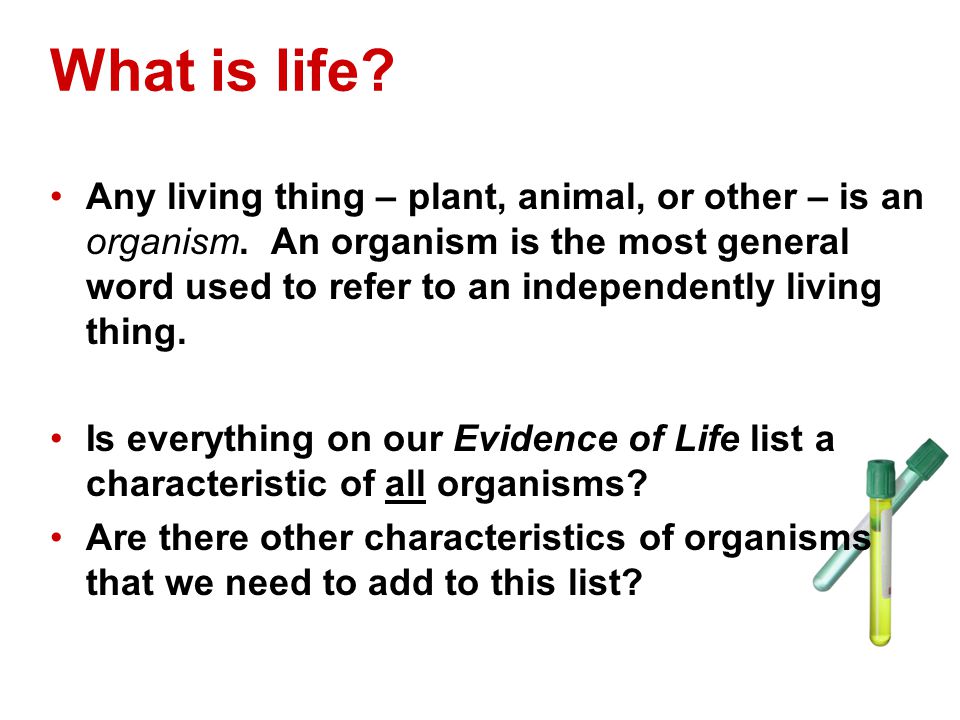 What is life?

• Any living thing – plant, animal, or other – is an organism. An organism is the most general word used to refer to an independently living thing.

• Is everything on our Evidence of Life list a characteristic of all organisms?

• Are there other characteristics of organisms that we need to add to this list?